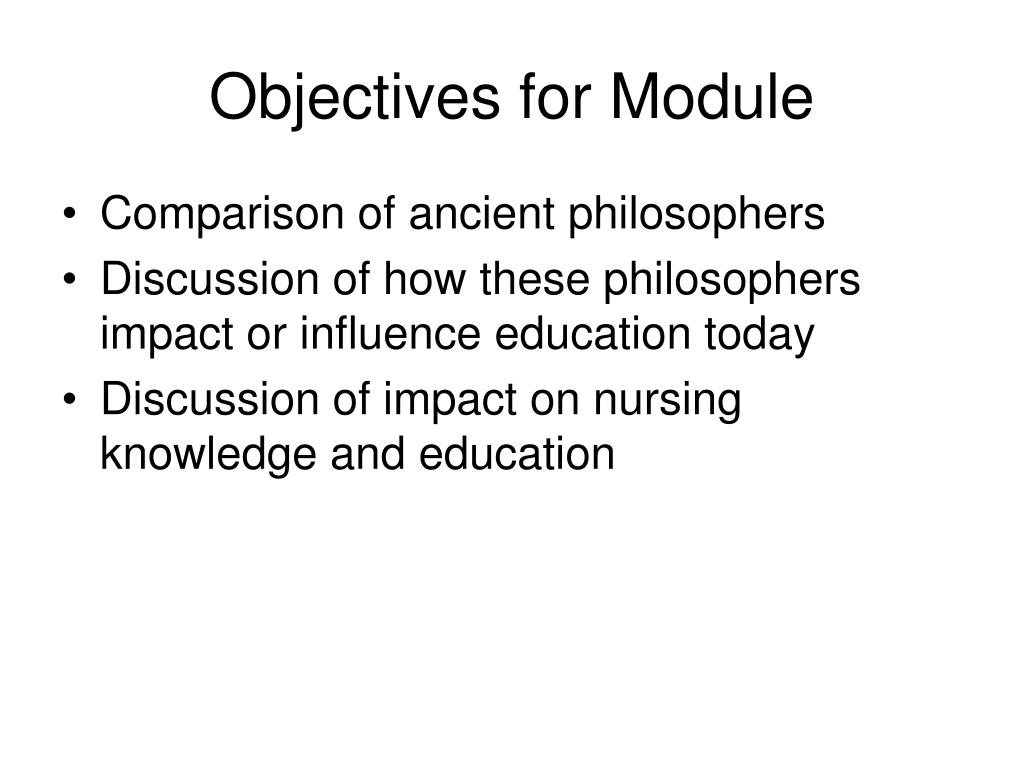 Objectives for Module

• Comparison of ancient philosophers
• Discussion of how these philosophers impact or influence education today
• Discussion of impact on nursing knowledge and education